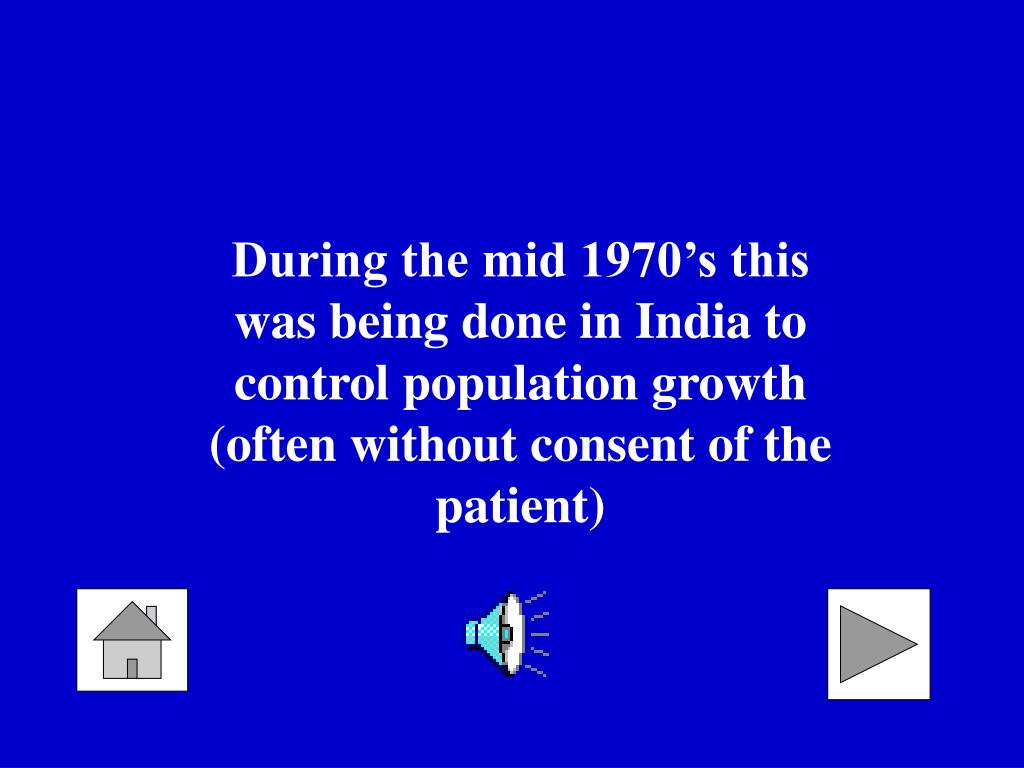 During the mid 1970’s this was being done in India to control population growth (often without consent of the patient)